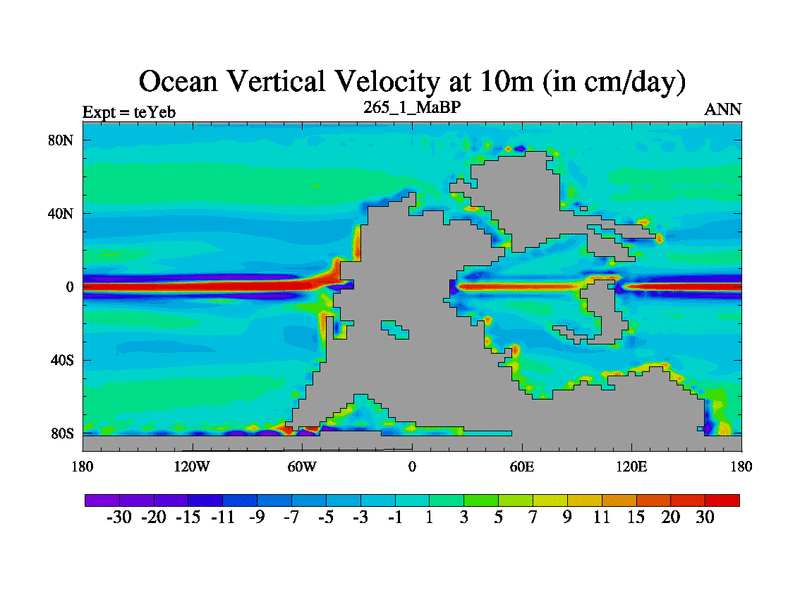 Ocean Vertical Velocity at 10m (in cm/day)

Expt = teYeb

265_1_MaBP

ANN

80N
40N
0
40S
80S

180 120W 60W 0 60E 120E 180

-30 -20 -15 -11 -9 -7 -5 -3 -1 1 3 5 7 9 11 15 20 30